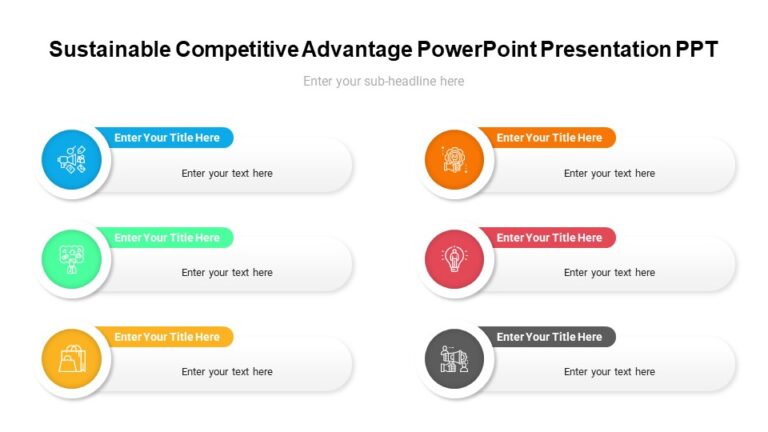 Sustainable Competitive Advantage PowerPoint Presentation PPT

Enter your sub-headline here

Enter Your Title Here

Enter your text here

Enter Your Title Here

Enter your text here

Enter Your Title Here

Enter your text here

Enter Your Title Here

Enter your text here

Enter Your Title Here

Enter your text here

Enter Your Title Here

Enter your text here